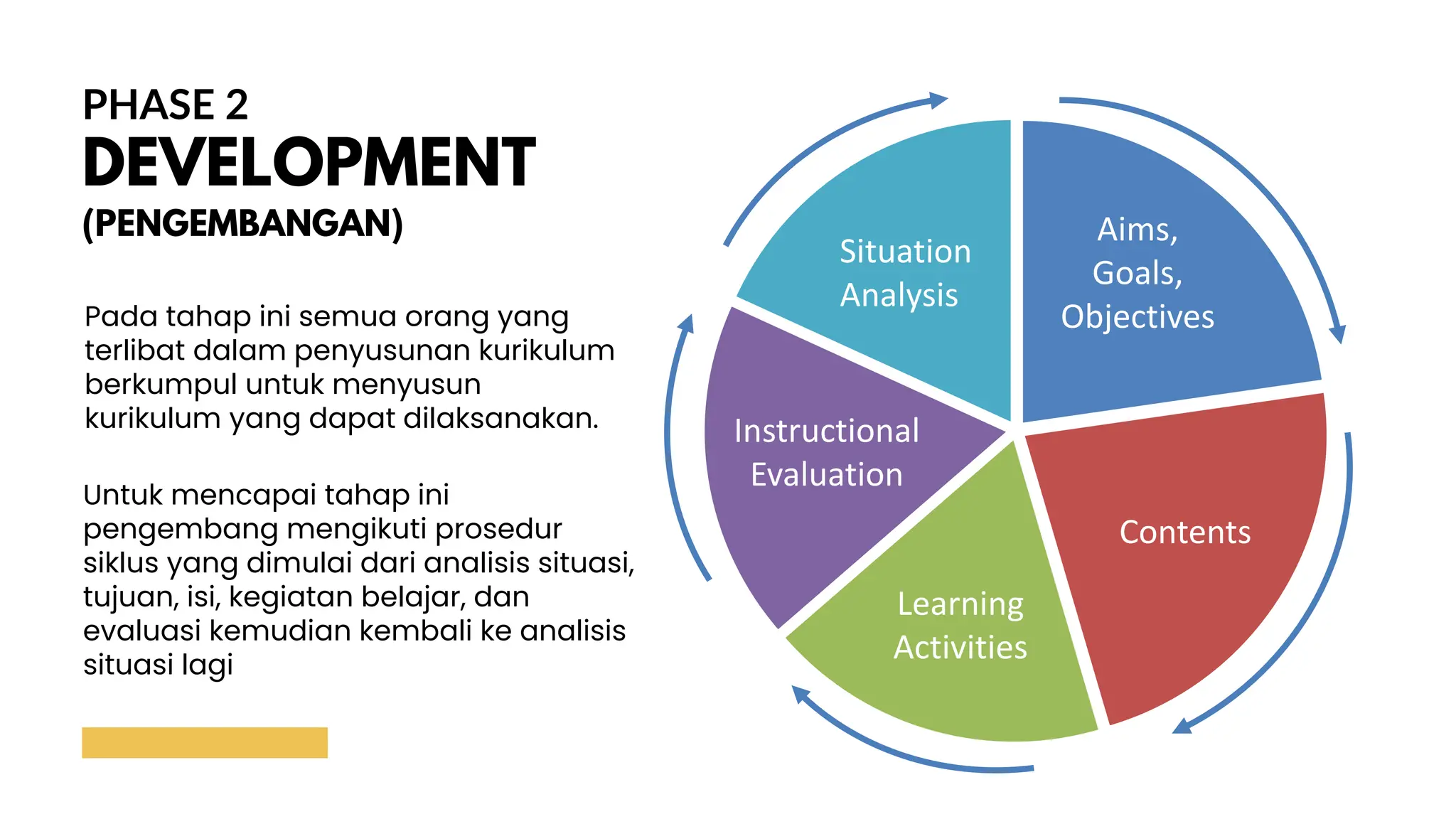 PHASE 2
DEVELOPMENT
(PENGEMBANGAN)

Pada tahap ini semua orang yang terlibat dalam penyusunan kurikulum berkumpul untuk menyusun kurikulum yang dapat dilaksanakan.

Untuk mencapai tahap ini pengembang mengikuti prosedur siklus yang dimulai dari analisis situasi, tujuan, isi, kegiatan belajar, dan evaluasi kemudian kembali ke analisis situasi lagi

Situation Analysis

Aims, Goals, Objectives

Contents

Learning Activities

Instructional Evaluation